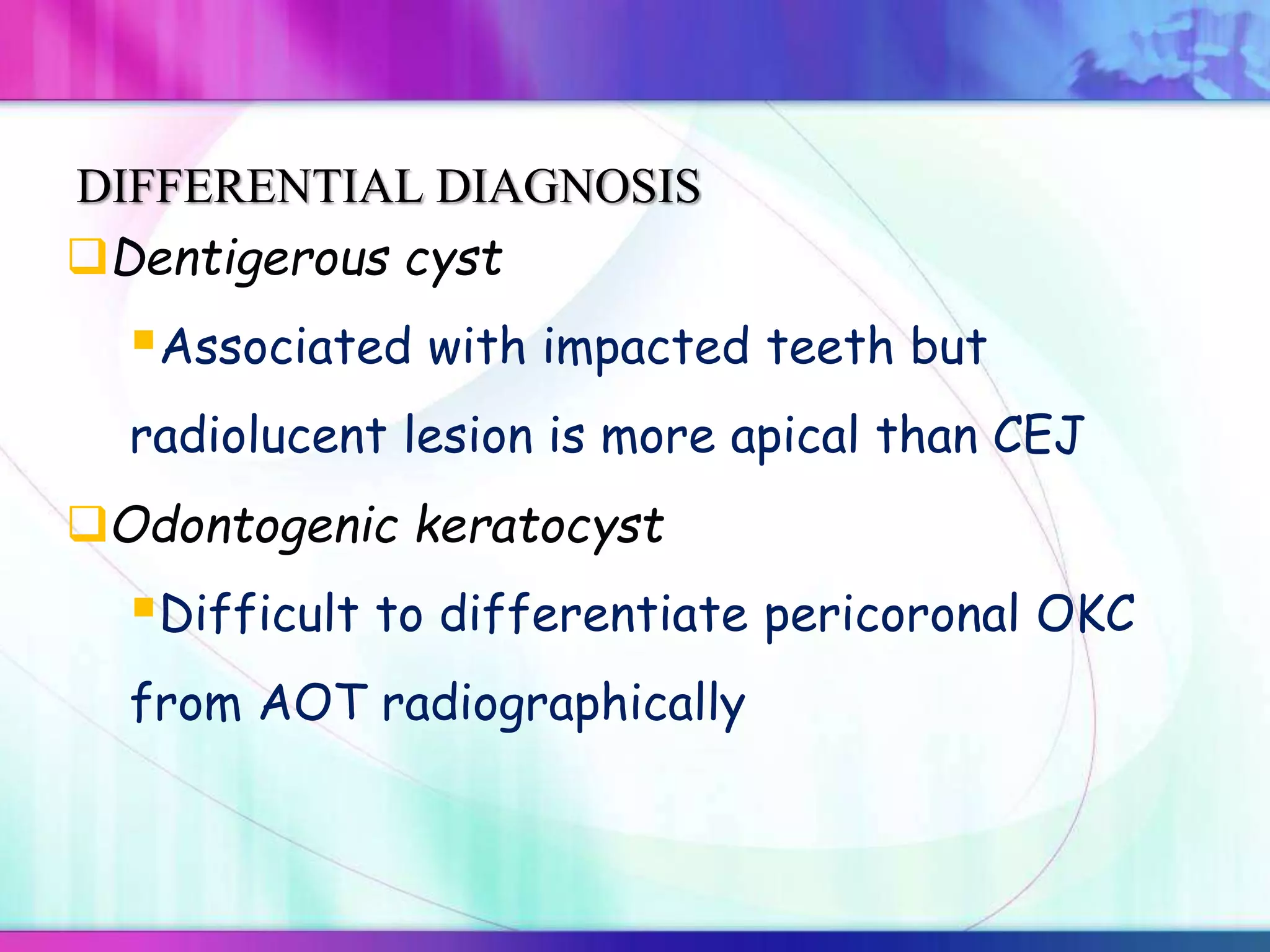 DIFFERENTIAL DIAGNOSIS

Dentigerous cyst

Associated with impacted teeth but radiolucent lesion is more apical than CEJ

Odontogenic keratocyst

Difficult to differentiate pericoronal OKC from AOT radiographically